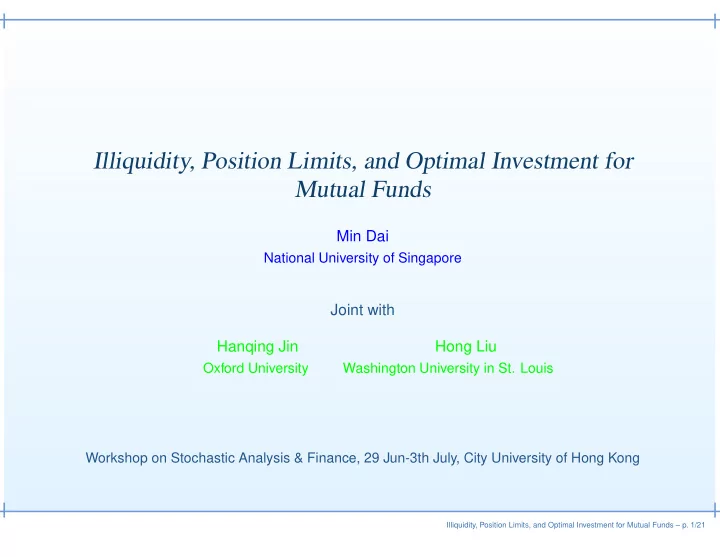 Illiquidity, Position Limits, and Optimal Investment for Mutual Funds

Min Dai
National University of Singapore

Joint with

Hanqing Jin
Oxford University

Hong Liu
Washington University in St. Louis

Workshop on Stochastic Analysis & Finance, 29 Jun-3th July, City University of Hong Kong

Illiquidity, Position Limits, and Optimal Investment for Mutual Funds – p. 1/21